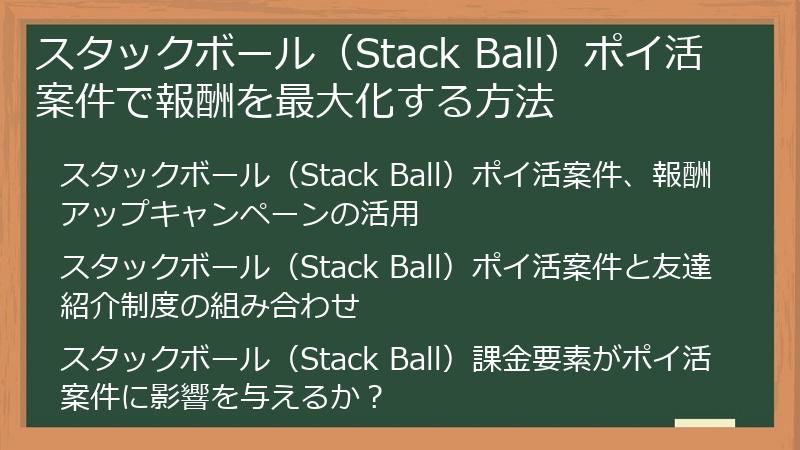 スタックボール（Stack Ball）ポイ活案件で報酬を最大化する方法

スタックボール（Stack Ball）ポイ活案件、報酬アップキャンペーンの活用

スタックボール（Stack Ball）ポイ活案件と友達紹介制度の組み合わせ

スタックボール（Stack Ball）課金要素がポイ活案件に影響を与えるか？